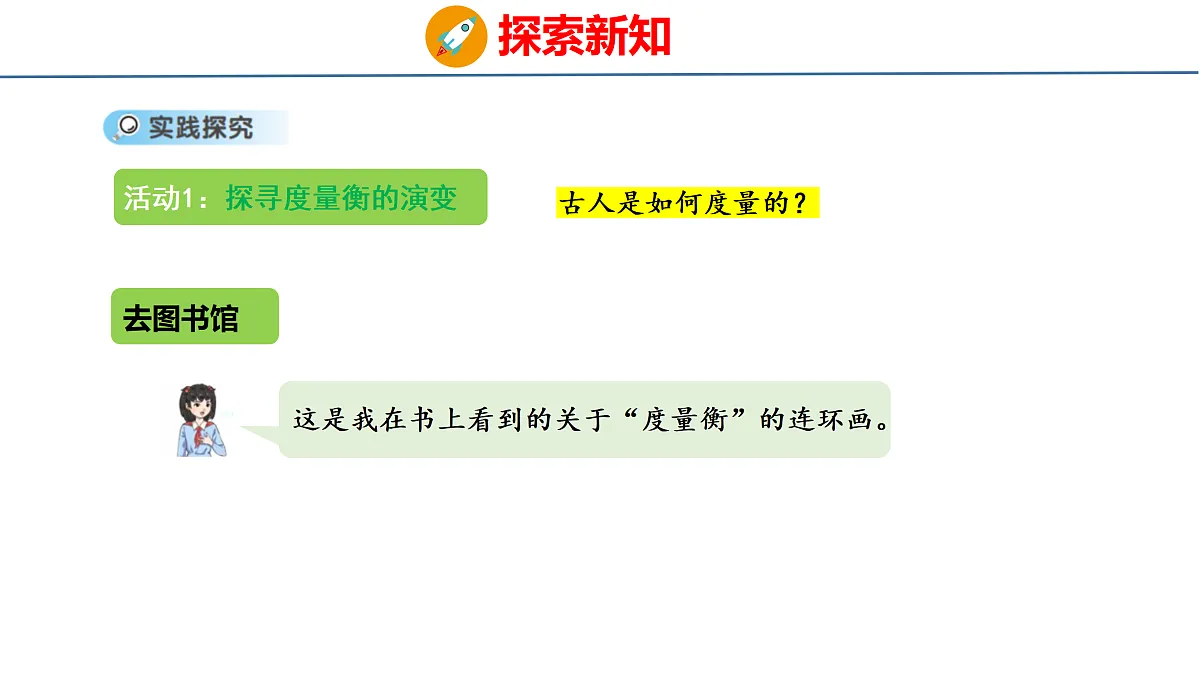 探索新知

实践探究

活动1：探寻度量衡的演变

古人是如何度量的？

去图书馆

这是我在书上看到的关于“度量衡”的连环画。